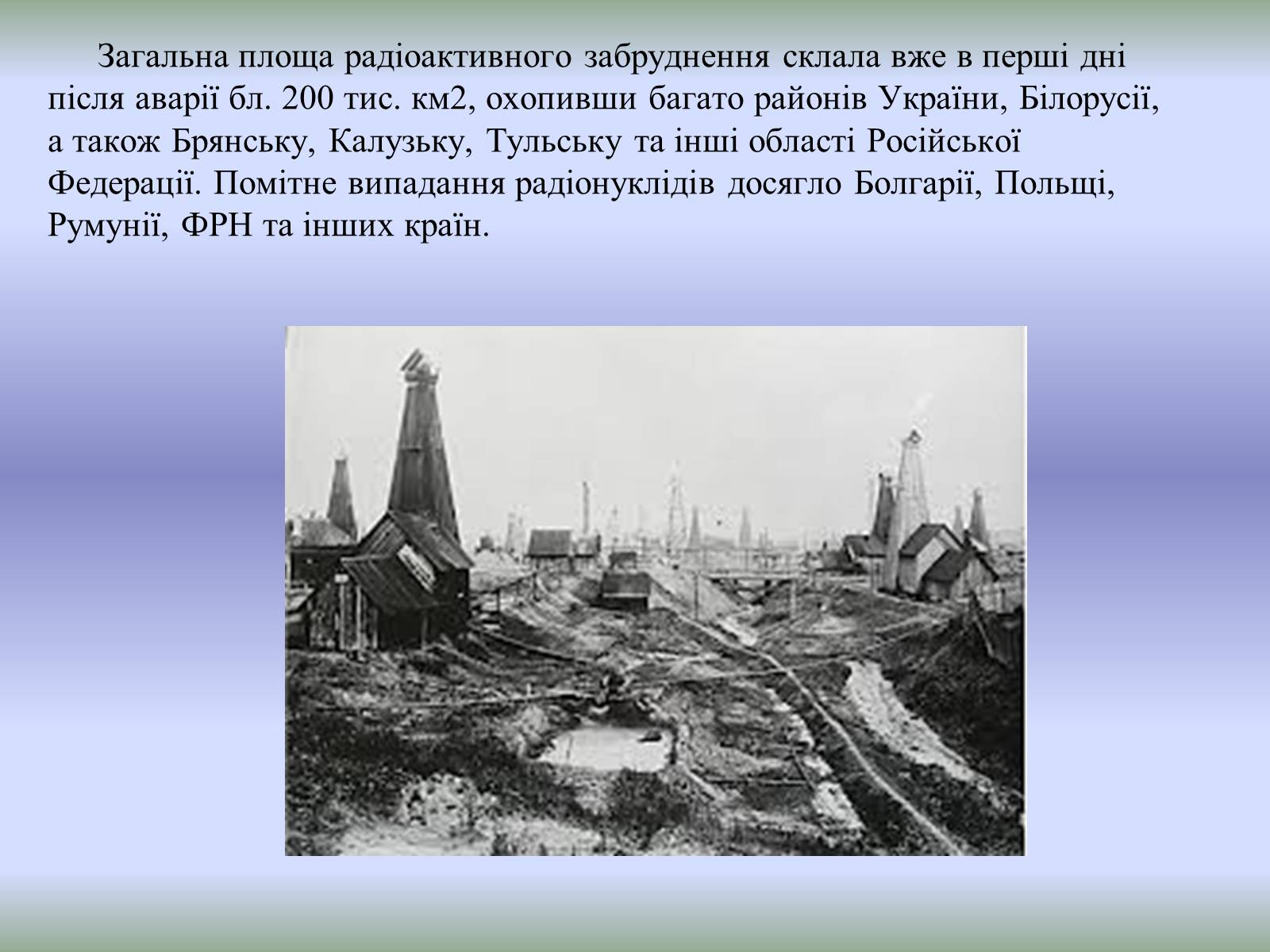 Загальна площа радіоактивного забруднення склала вже в перші дні після аварії бл. 200 тис. км2, охопивши багато районів України, Білорусії, а також Брянську, Калузьку, Тульську та інші області Російської Федерації. Помітне випадання радіонуклідів досягло Болгарії, Польщі, Румунії, ФРН та інших країн.